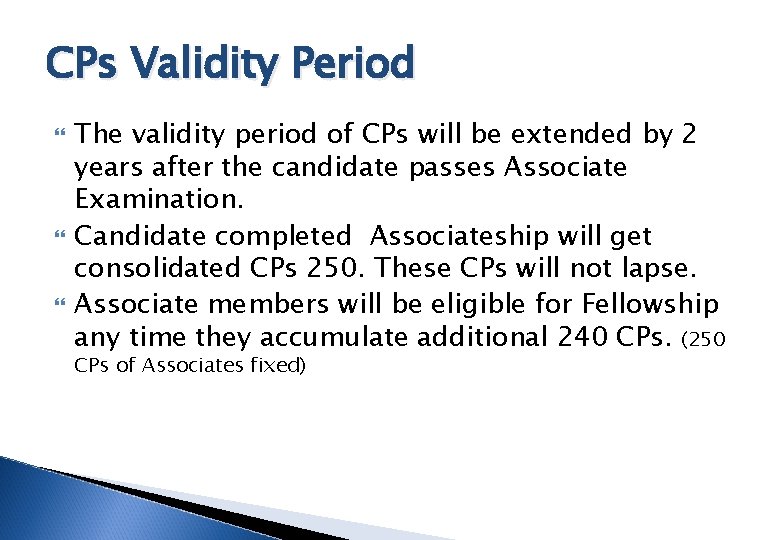 CPs Validity Period

The validity period of CPs will be extended by 2 years after the candidate passes Associate Examination.

Candidate completed  Associateship will get consolidated CPs 250. These CPs will not lapse.

Associate members will be eligible for Fellowship any time they accumulate additional 240 CPs. (250 CPs of Associates fixed)